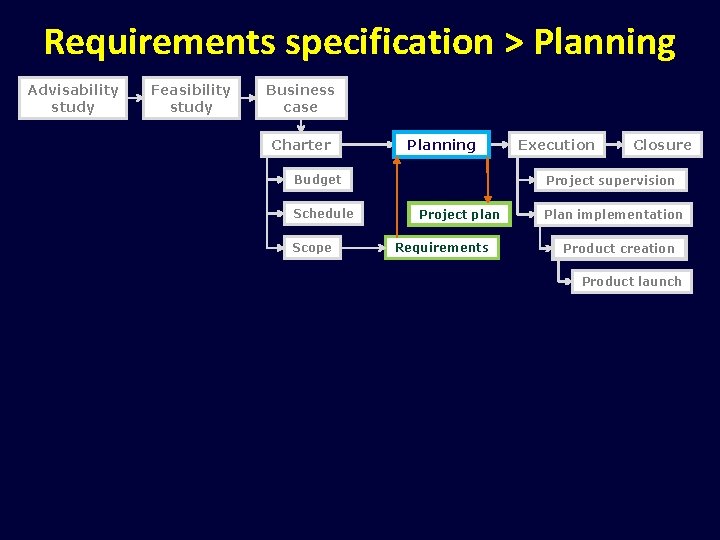 Requirements specification > Planning

Advisability study

Feasibility study

Business case

Charter

Planning

Execution

Closure

Budget

Schedule

Scope

Project plan

Requirements

Project supervision

Plan implementation

Product creation

Product launch